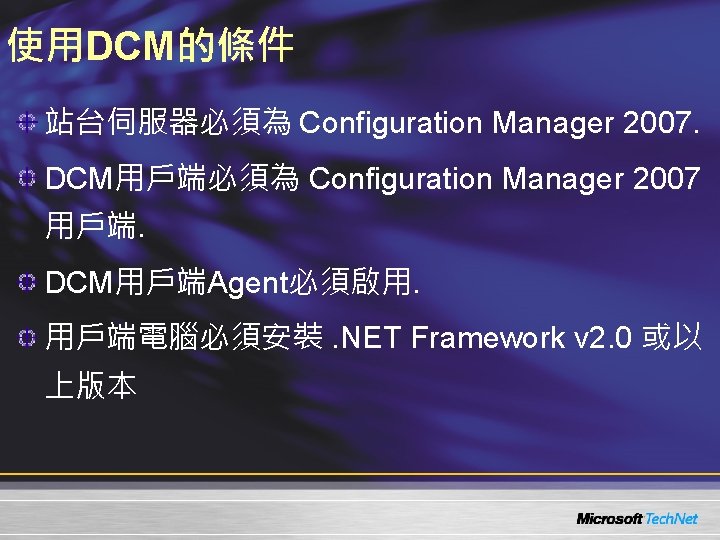 使用DCM的條件

站台伺服器必須為 Configuration Manager 2007.

DCM用戶端必須為 Configuration Manager 2007 用戶端.

DCM用戶端Agent必須啟用.

用戶端電腦必須安裝 .NET Framework v2.0 或以上版本

Microsoft TechNet